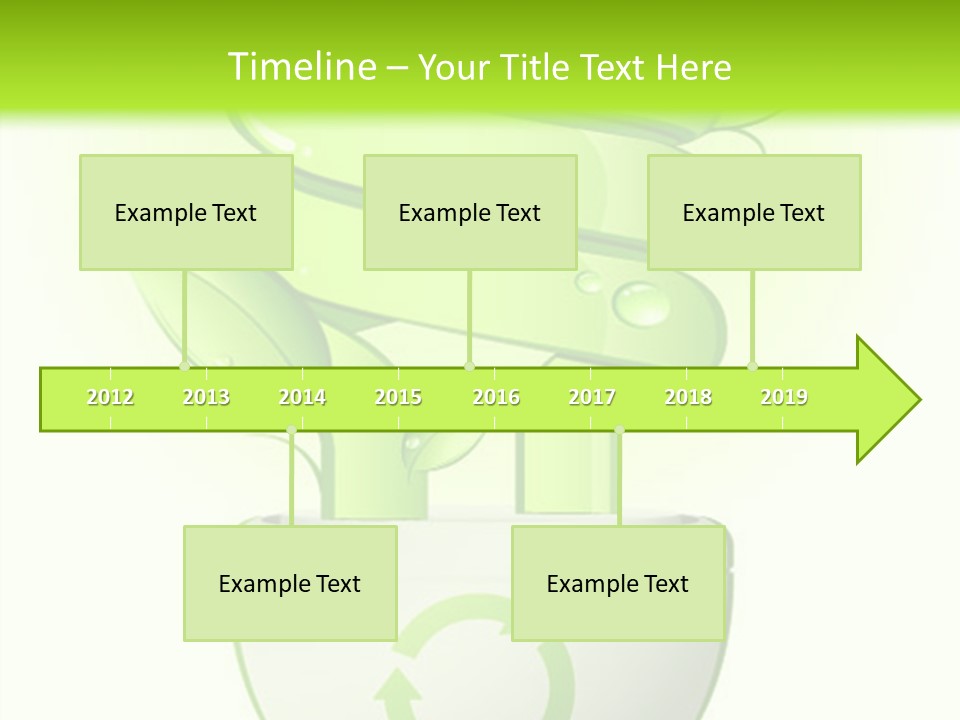 Timeline – Your Title Text Here

Example Text

Example Text

Example Text

2012 2013 2014 2015 2016 2017 2018 2019

Example Text

Example Text